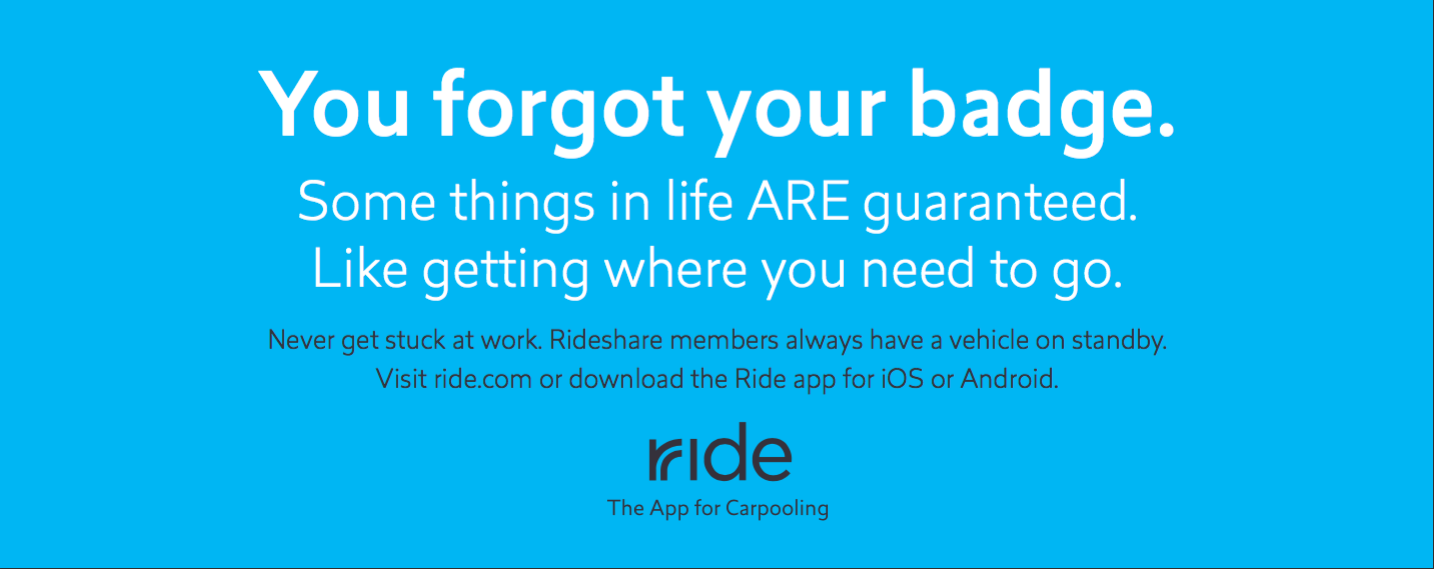 You forgot your badge.

Some things in life ARE guaranteed. Like getting where you need to go.

Never get stuck at work. Rideshare members always have a vehicle on standby. Visit ride.com or download the Ride app for iOS or Android.

ride

The App for Carpooling